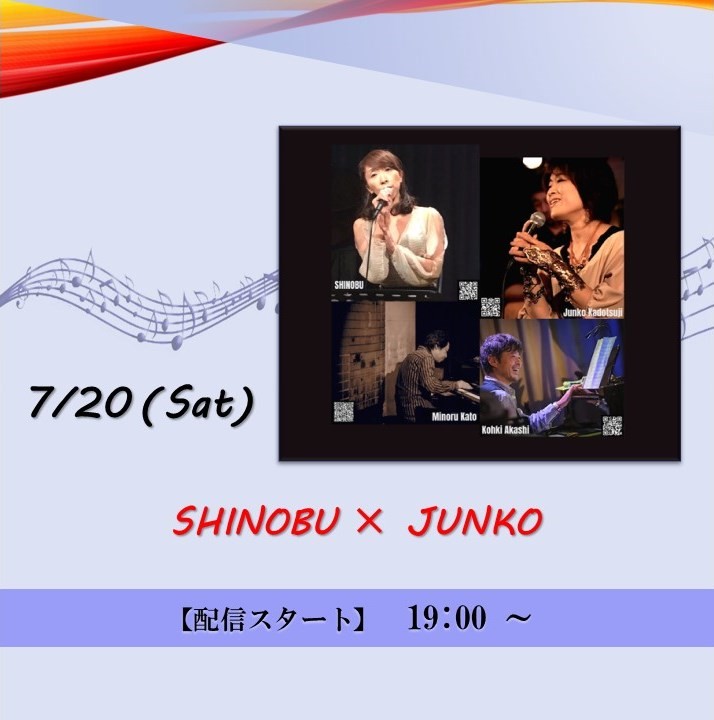 SHINOBU

Junko Kadotsuji

Minoru Kato

Kohki Akashi

7/20 (Sat)

SHINOBU × JUNKO

【配信スタート】 19:00 ～